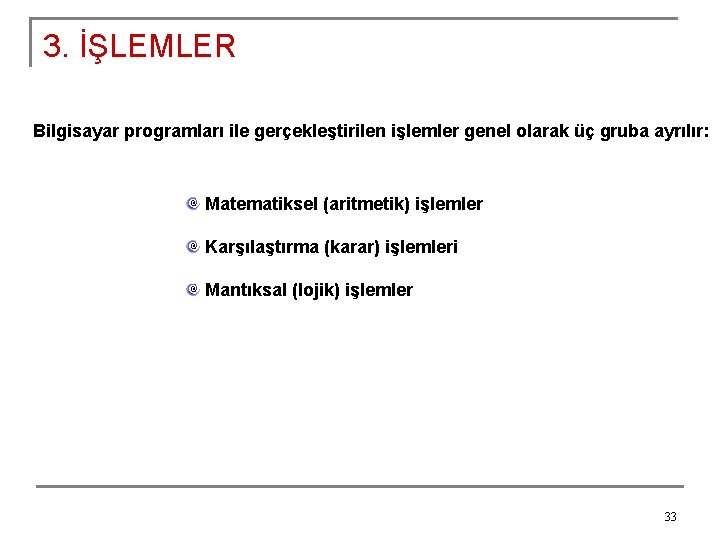 3. İŞLEMLER

Bilgisayar programları ile gerçekleştirilen işlemler genel olarak üç gruba ayrılır:

Matematiksel (aritmetik) işlemler

Karşılaştırma (karar) işlemleri

Mantıksal (lojik) işlemler

33